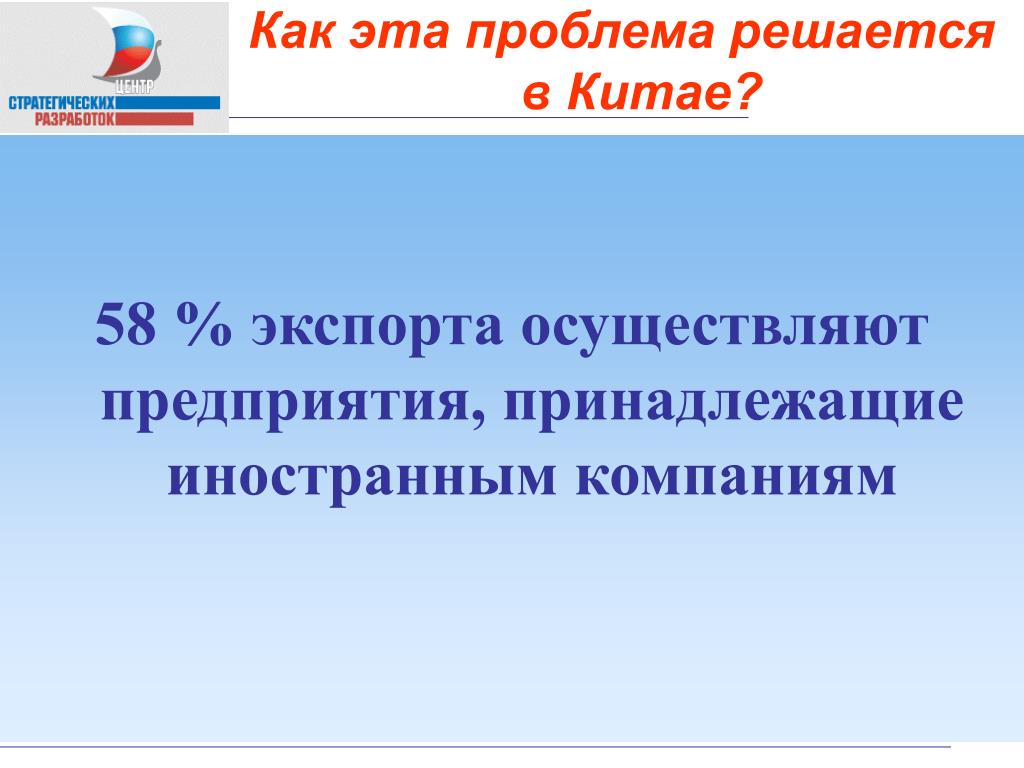 ЦЕНТР
СТРАТЕГИЧЕСКИХ
РАЗРАБОТОК

Как эта проблема решается в Китае?

58 % экспорта осуществляют предприятия, принадлежащие иностранным компаниям